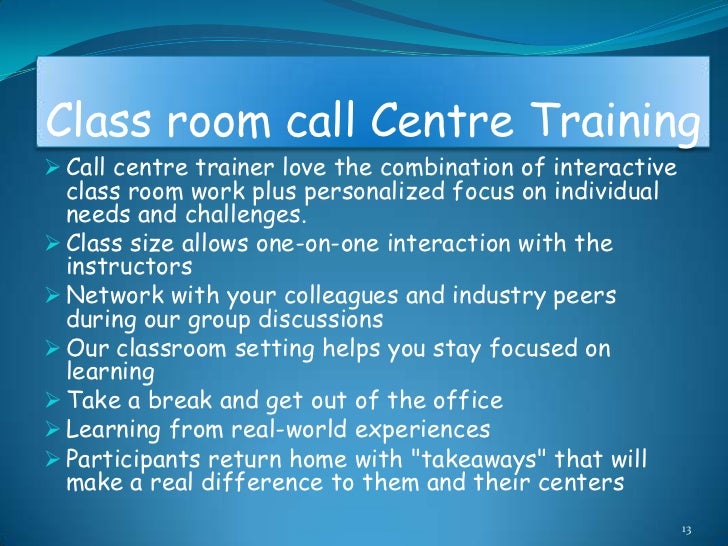 Class room call Centre Training

➢ Call centre trainer love the combination of interactive class room work plus personalized focus on individual needs and challenges.
➢ Class size allows one-on-one interaction with the instructors
➢ Network with your colleagues and industry peers during our group discussions
➢ Our classroom setting helps you stay focused on learning
➢ Take a break and get out of the office
➢ Learning from real-world experiences
➢ Participants return home with "takeaways" that will make a real difference to them and their centers

13